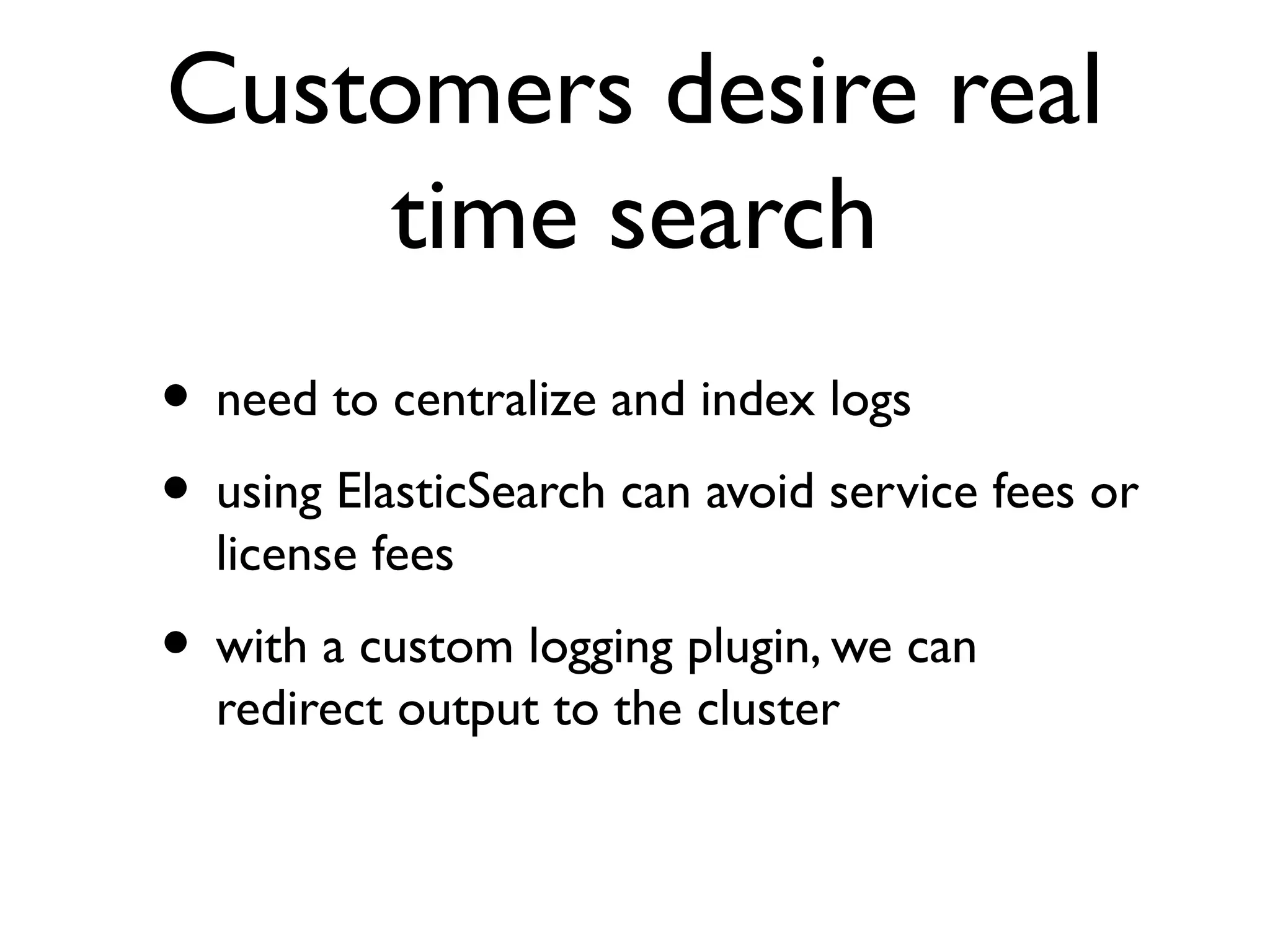 Customers desire real time search

• need to centralize and index logs

• using ElasticSearch can avoid service fees or license fees

• with a custom logging plugin, we can redirect output to the cluster